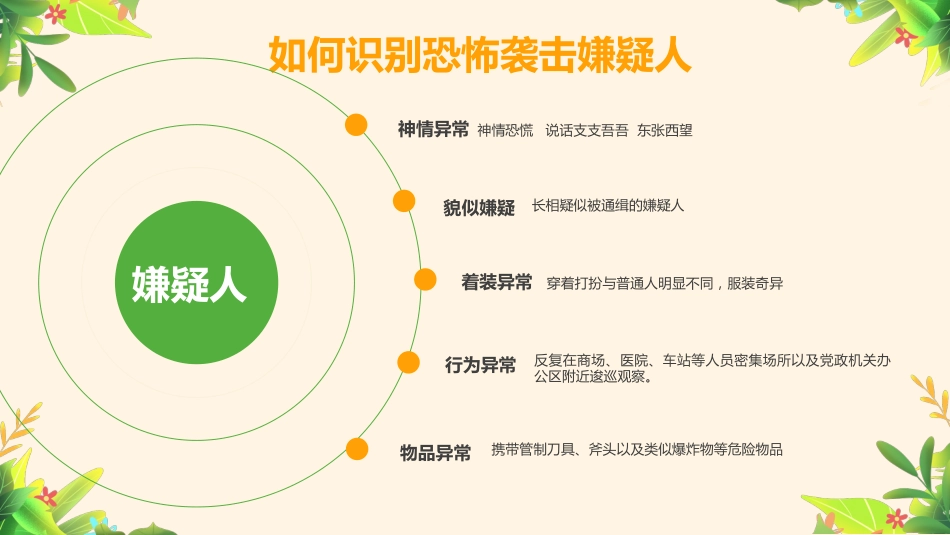 如何识别恐怖袭击嫌疑人

嫌疑人

神情异常 神情恐慌 说话支支吾吾 东张西望

貌似嫌疑 长相疑似被通缉的嫌疑人

着装异常 穿着打扮与普通人明显不同，服装奇异

行为异常 反复在商场、医院、车站等人员密集场所以及党政机关办公区附近逡巡观察。

物品异常 携带管制刀具、斧头以及类似爆炸物等危险物品